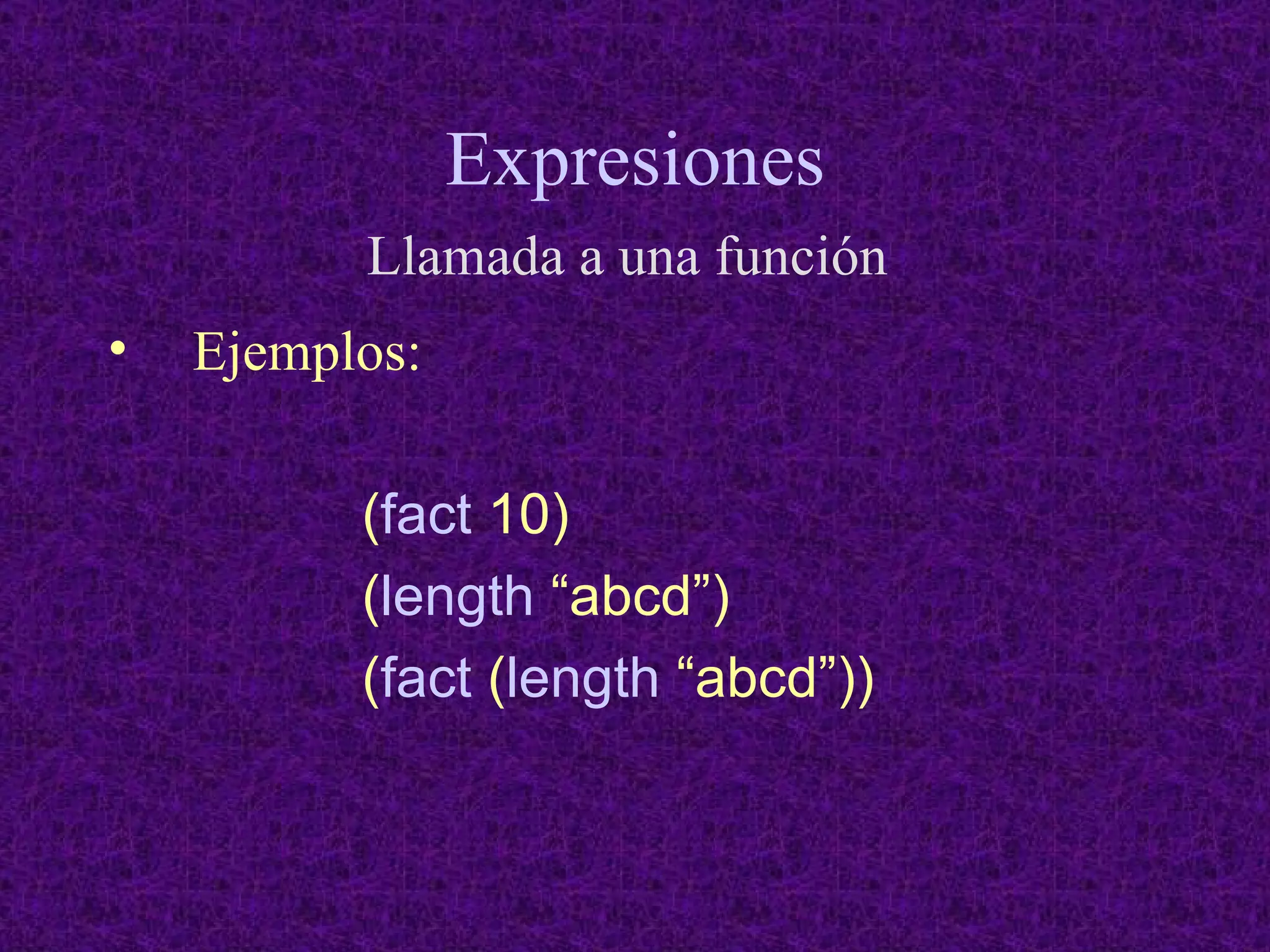 Expresiones

Llamada a una función

• Ejemplos:

(fact 10)
(length “abcd”)
(fact (length “abcd”))